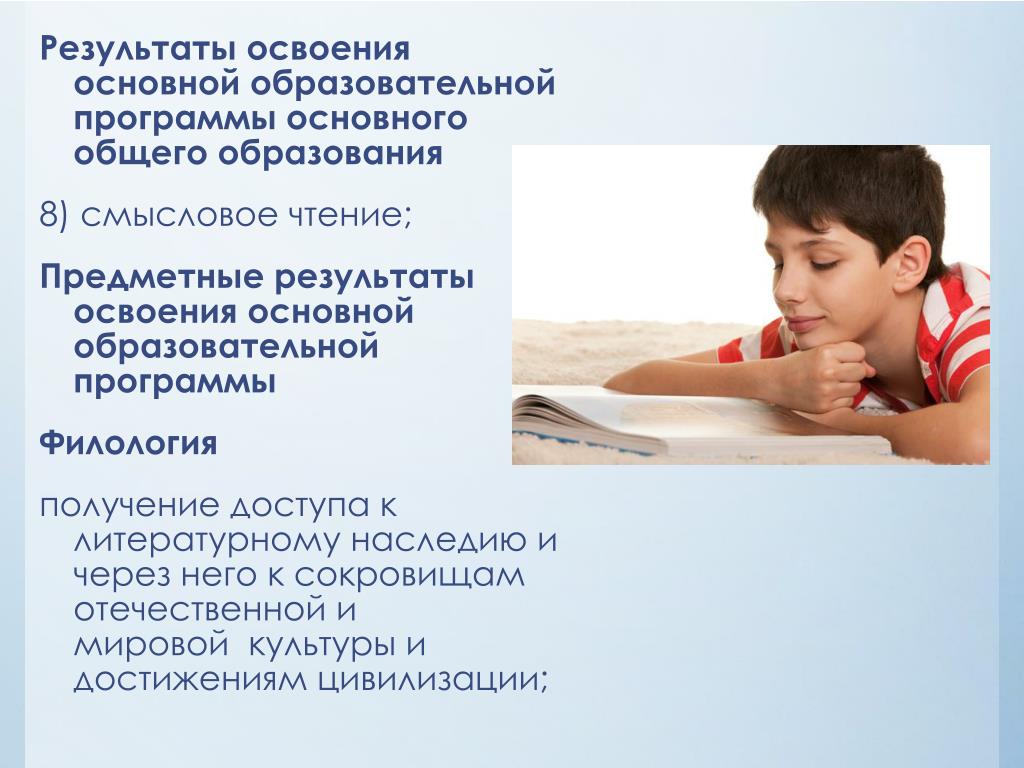 Результаты освоения основной образовательной программы основного общего образования

8) смысловое чтение;

Предметные результаты освоения основной образовательной программы

Филология

получение доступа к литературному наследию и через него к сокровищам отечественной и мировой культуры и достижениям цивилизации;